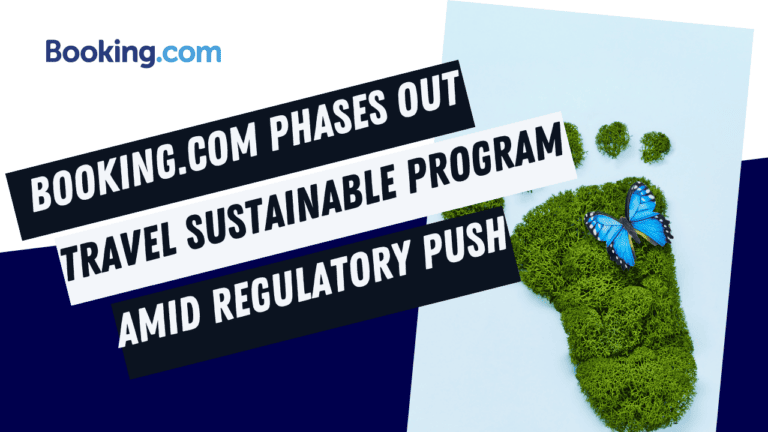 Booking.com

BOOKING.COM PHASES OUT TRAVEL SUSTAINABLE PROGRAM AMID REGULATORY PUSH